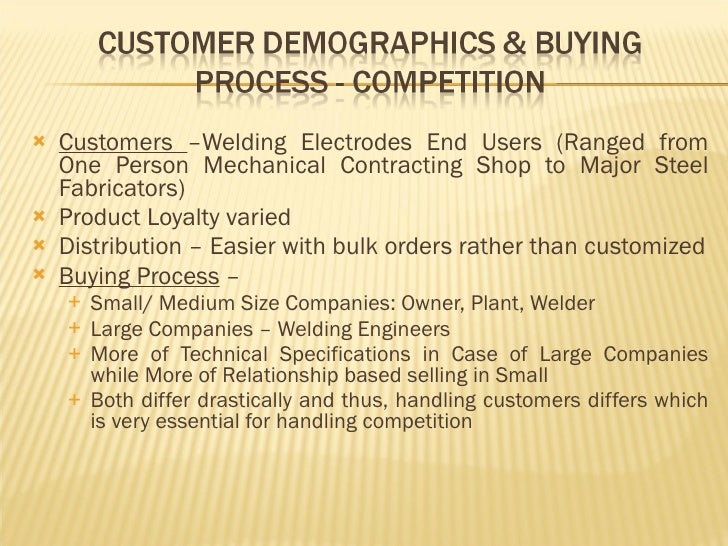 CUSTOMER DEMOGRAPHICS & BUYING PROCESS - COMPETITION

Customers –Welding Electrodes End Users (Ranged from One Person Mechanical Contracting Shop to Major Steel Fabricators)

Product Loyalty varied

Distribution – Easier with bulk orders rather than customized

Buying Process –

Small/ Medium Size Companies: Owner, Plant, Welder

Large Companies – Welding Engineers

More of Technical Specifications in Case of Large Companies while More of Relationship based selling in Small

Both differ drastically and thus, handling customers differs which is very essential for handling competition